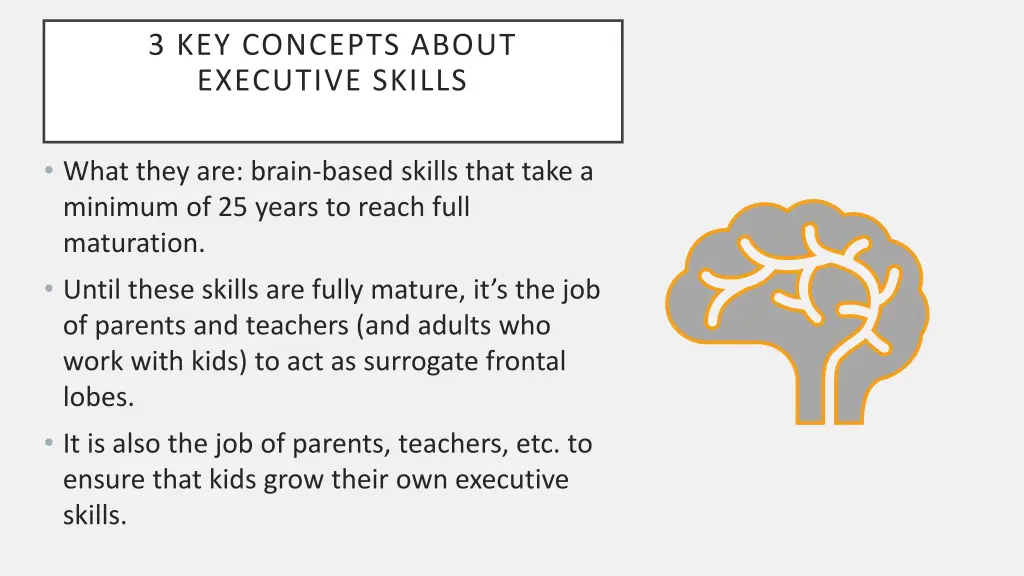 3 KEY CONCEPTS ABOUT EXECUTIVE SKILLS

• What they are: brain-based skills that take a minimum of 25 years to reach full maturation.

• Until these skills are fully mature, it’s the job of parents and teachers (and adults who work with kids) to act as surrogate frontal lobes.

• It is also the job of parents, teachers, etc. to ensure that kids grow their own executive skills.